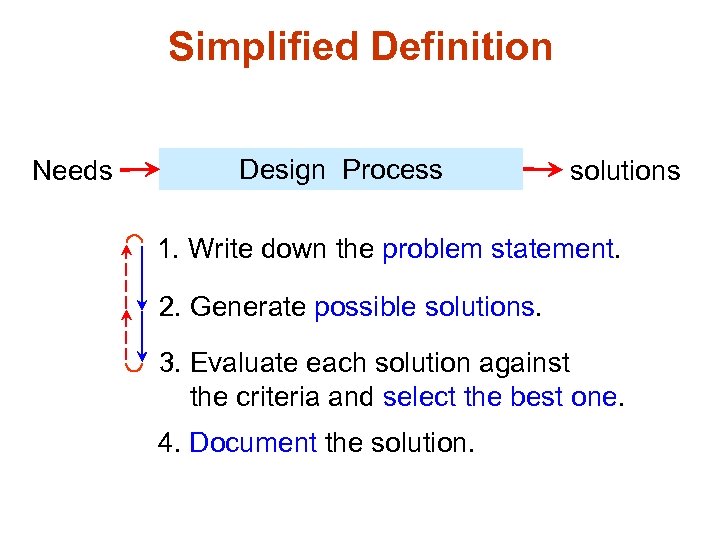 Simplified Definition

Needs Design Process solutions

1. Write down the problem statement.

2. Generate possible solutions.

3. Evaluate each solution against the criteria and select the best one.

4. Document the solution.